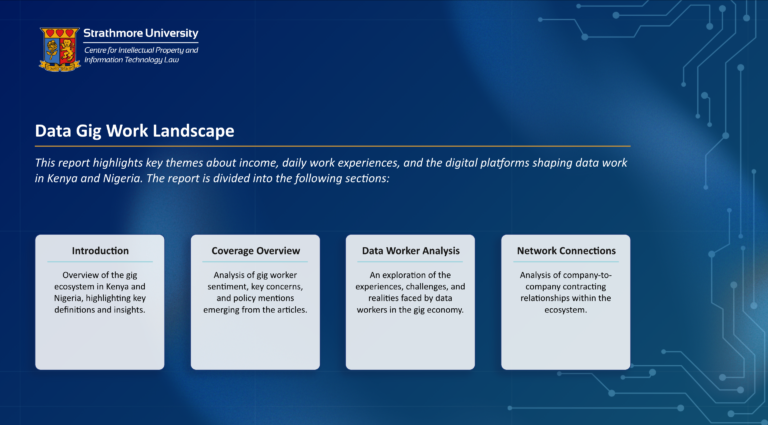 Strathmore University
Centre for Intellectual Property and Information Technology Law

Data Gig Work Landscape

This report highlights key themes about income, daily work experiences, and the digital platforms shaping data work in Kenya and Nigeria. The report is divided into the following sections:

Introduction

Overview of the gig ecosystem in Kenya and Nigeria, highlighting key definitions and insights.

Coverage Overview

Analysis of gig worker sentiment, key concerns, and policy mentions emerging from the articles.

Data Worker Analysis

An exploration of the experiences, challenges, and realities faced by data workers in the gig economy.

Network Connections

Analysis of company-to-company contracting relationships within the ecosystem.